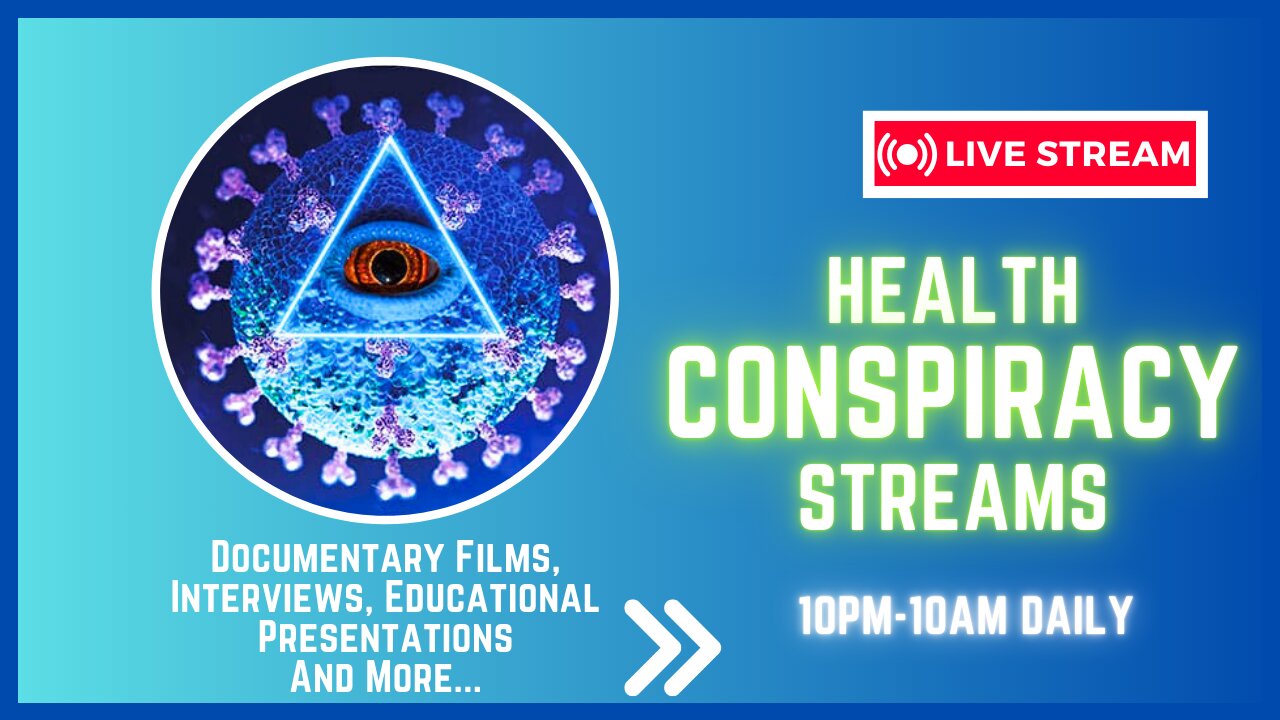 LIVE STREAM

HEALTH
CONSPIRACY
STREAMS

10PM-10AM DAILY

Documentary Films, Interviews, Educational Presentations And More...